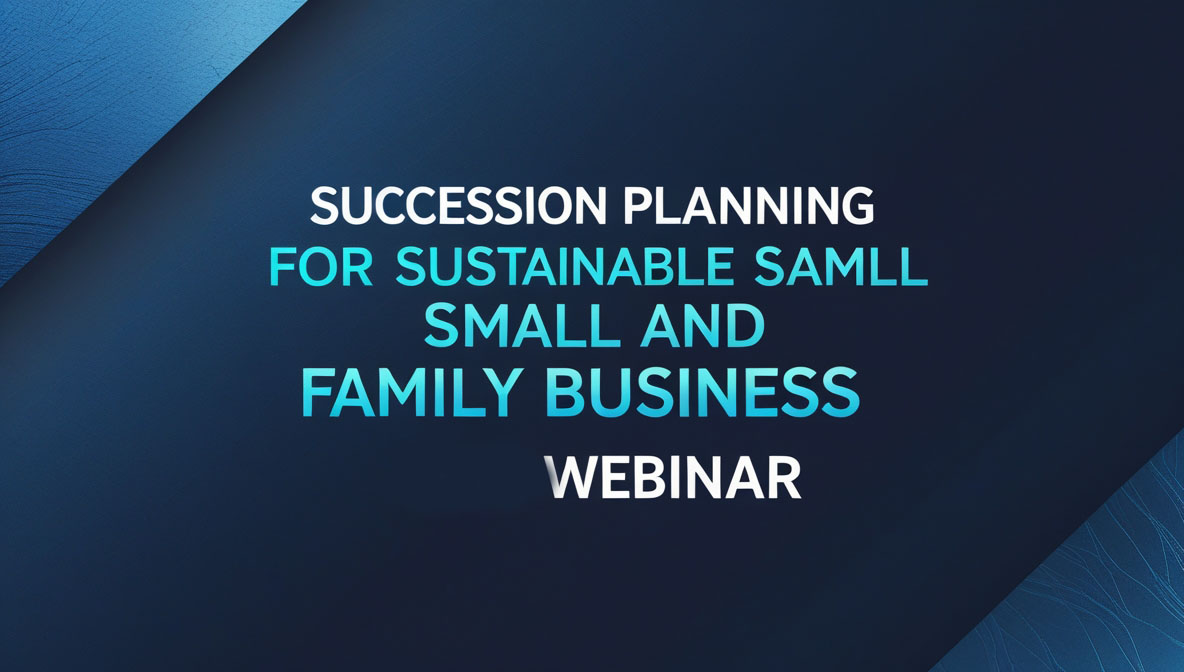 SUCCESSION PLANNING
FOR SUSTAINABLE SAMLL
SMALL AND
FAMILY BUSINESS

WEBINAR